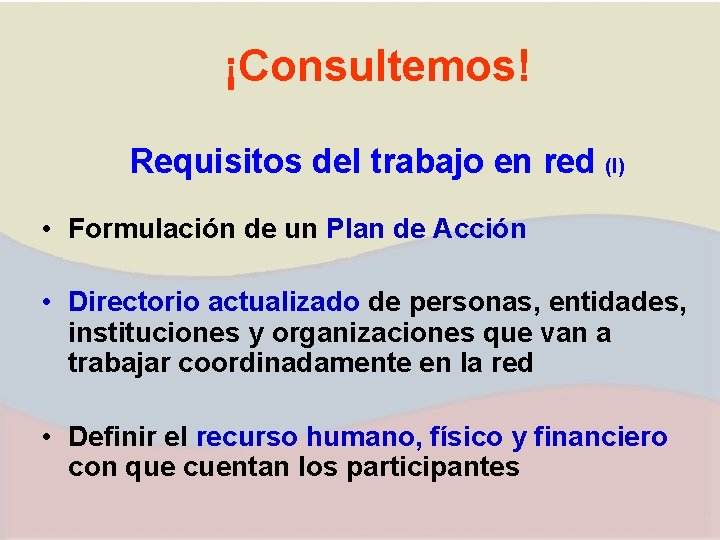 ¡Consultemos!

Requisitos del trabajo en red (I)

• Formulación de un Plan de Acción

• Directorio actualizado de personas, entidades, instituciones y organizaciones que van a trabajar coordinadamente en la red

• Definir el recurso humano, físico y financiero con que cuentan los participantes